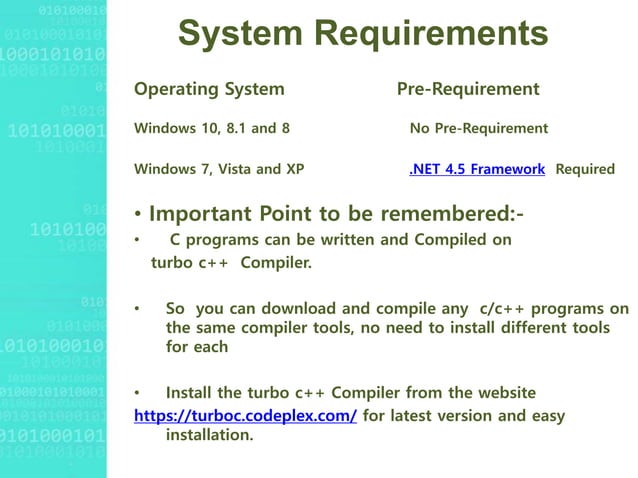 System Requirements

| Operating System | Pre-Requirement |
|---|---|
| Windows 10, 8.1 and 8 | No Pre-Requirement |
| Windows 7, Vista and XP | .NET 4.5 Framework Required |

• Important Point to be remembered:-

• C programs can be written and Compiled on turbo c++ Compiler.

• So you can download and compile any c/c++ programs on the same compiler tools, no need to install different tools for each

• Install the turbo c++ Compiler from the website https://turboc.codeplex.com/ for latest version and easy installation.